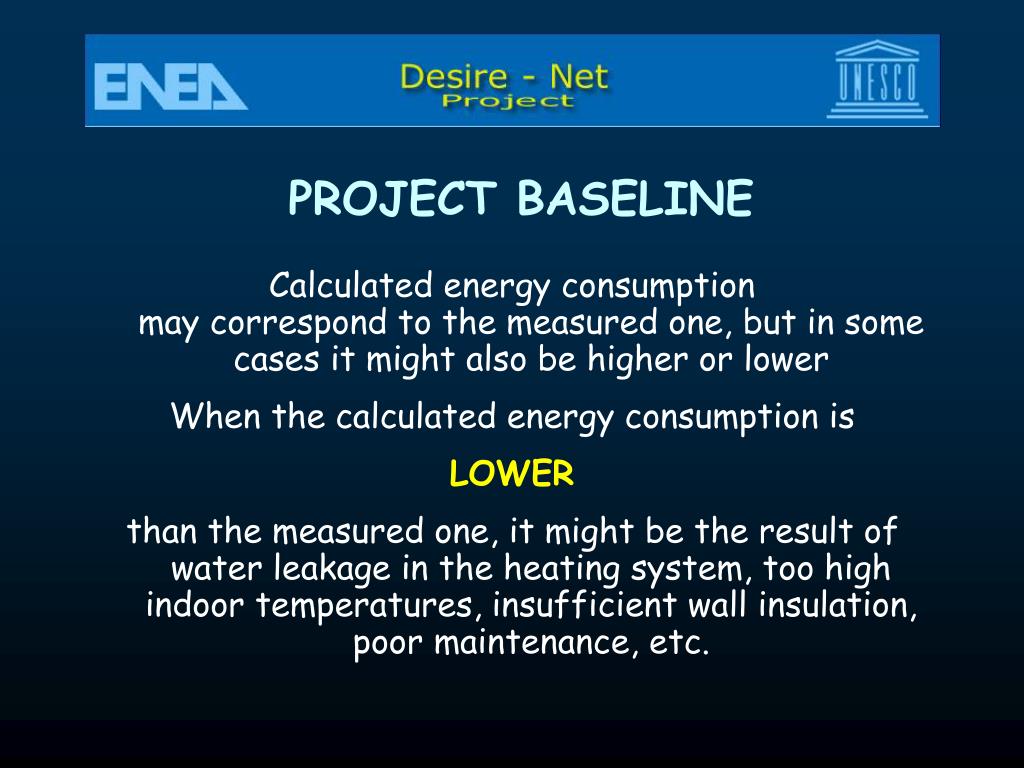 ENEA

Desire - Net
Project

UNESCO

PROJECT BASELINE

Calculated energy consumption may correspond to the measured one, but in some cases it might also be higher or lower

When the calculated energy consumption is

LOWER

than the measured one, it might be the result of water leakage in the heating system, too high indoor temperatures, insufficient wall insulation, poor maintenance, etc.